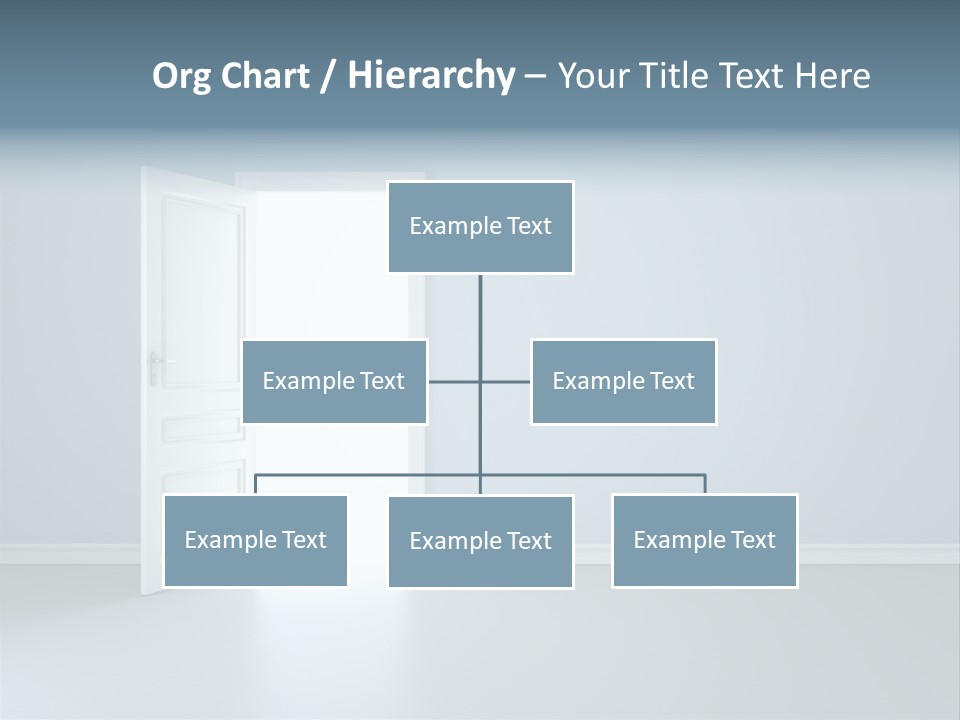 Org Chart / Hierarchy – Your Title Text Here

Example Text

Example Text

Example Text

Example Text

Example Text

Example Text